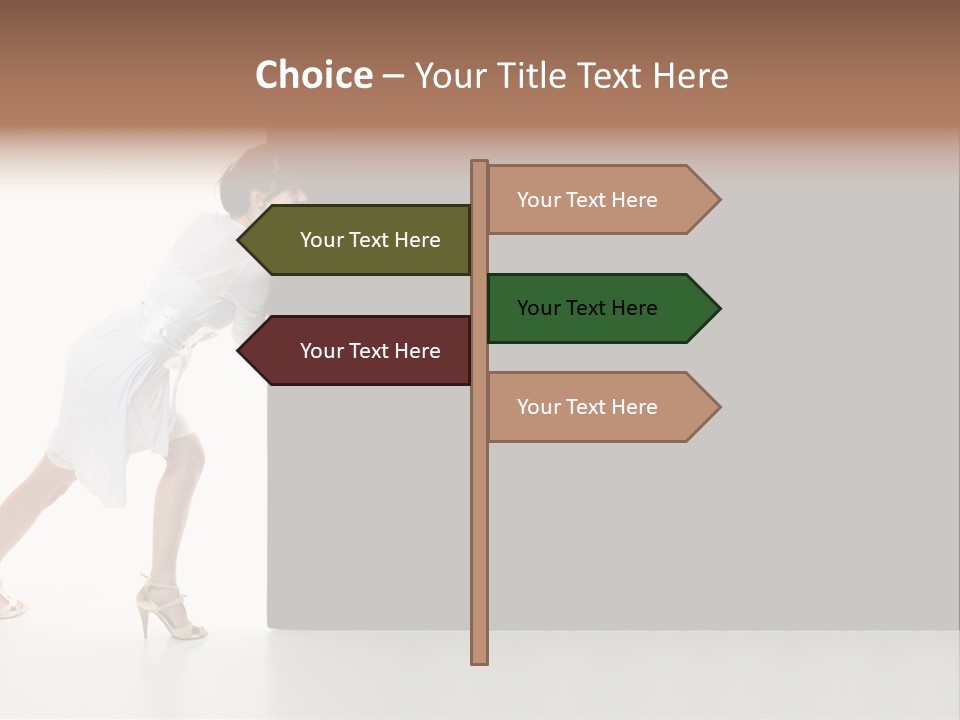 Choice – Your Title Text Here

Your Text Here

Your Text Here

Your Text Here

Your Text Here

Your Text Here